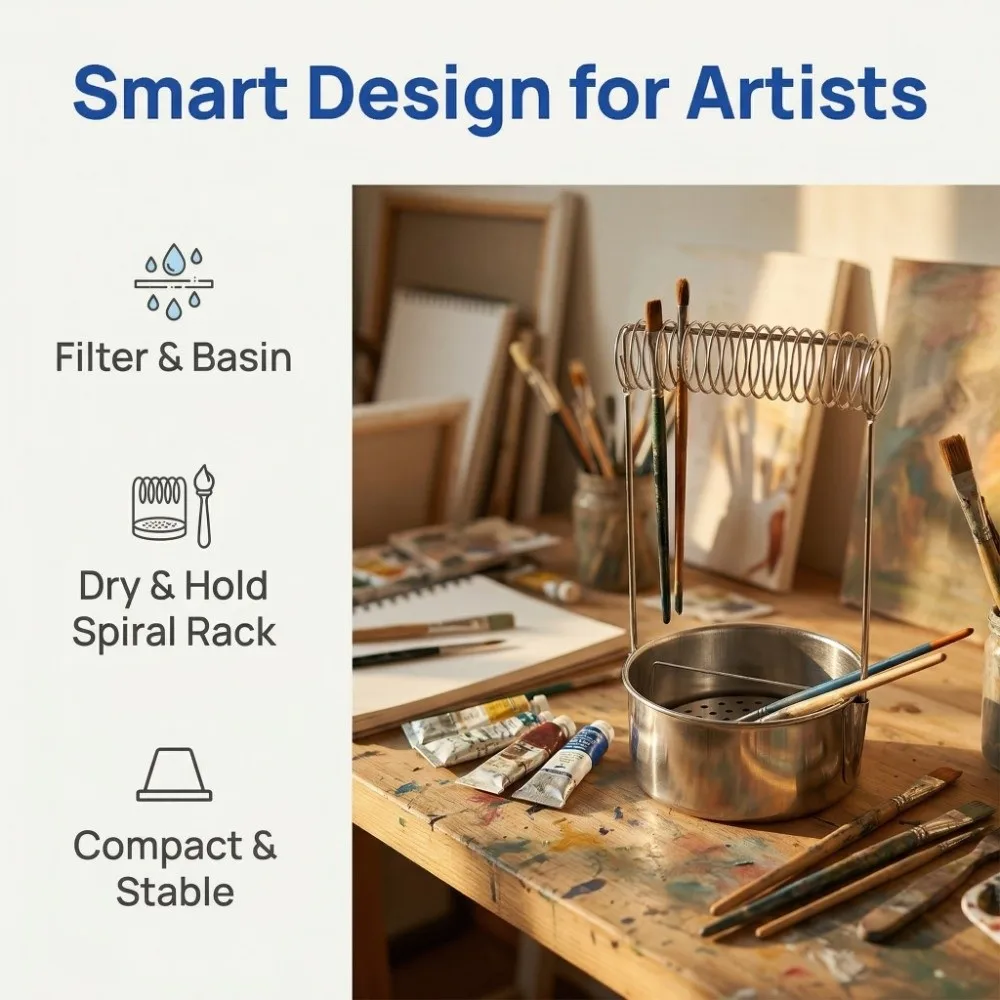 Smart Design for Artists

Filter & Basin

Dry & Hold Spiral Rack

Compact & Stable